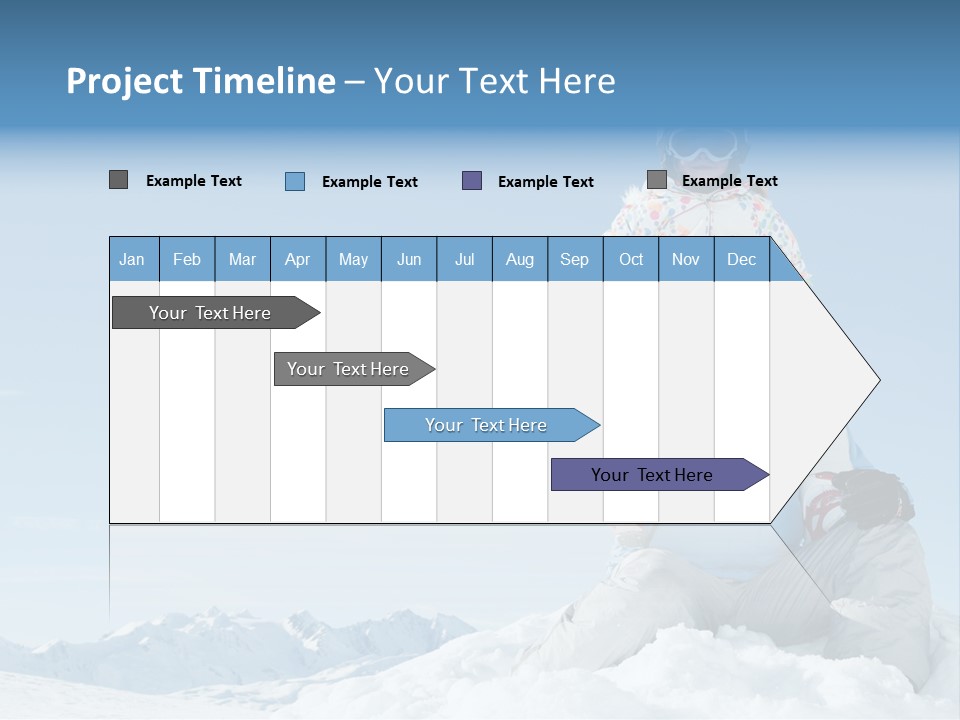 Project Timeline – Your Text Here

Example Text
Example Text
Example Text
Example Text

| Jan | Feb | Mar | Apr | May | Jun | Jul | Aug | Sep | Oct | Nov | Dec |
|---|---|---|---|---|---|---|---|---|---|---|---|

Your Text Here

Your Text Here

Your Text Here

Your Text Here